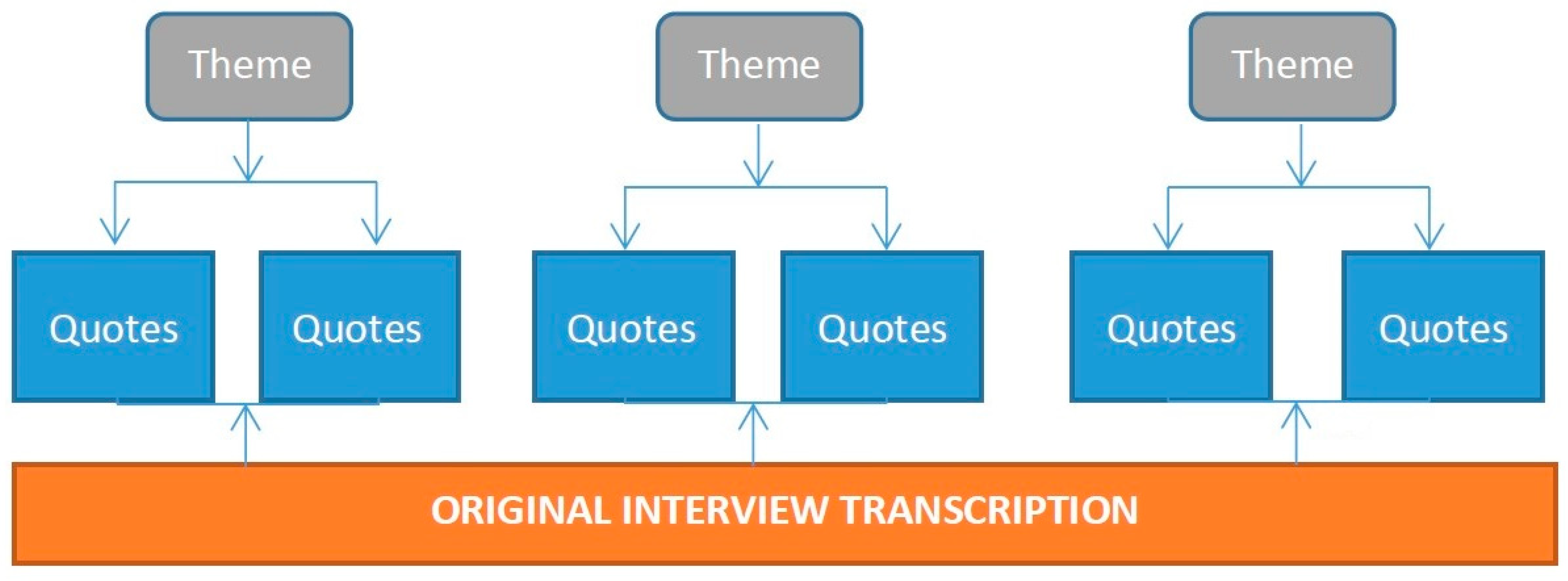 Theme

Theme

Theme

Quotes

Quotes

Quotes

Quotes

Quotes

Quotes

ORIGINAL INTERVIEW TRANSCRIPTION